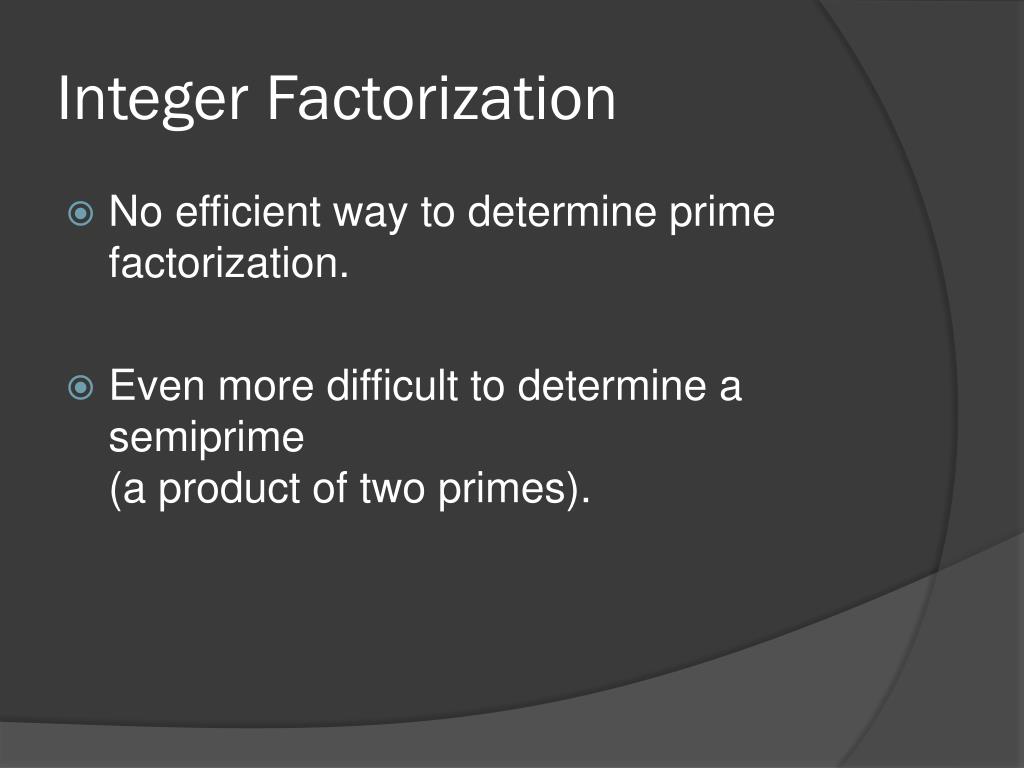 Integer Factorization

No efficient way to determine prime factorization.

Even more difficult to determine a semiprime
(a product of two primes).